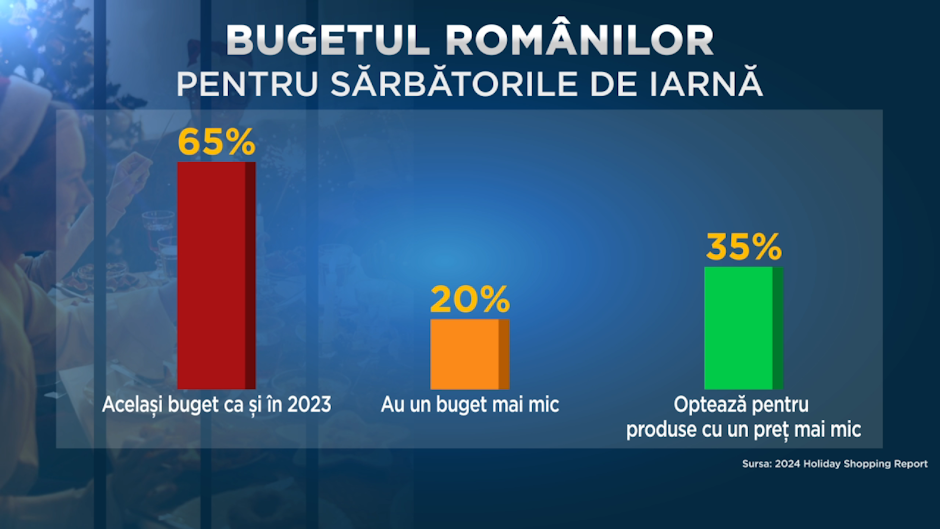 BUGETUL ROMÂNILOR
PENTRU SĂRBĂTORILE DE IARNĂ

65%
Același buget ca și în 2023

20%
Au un buget mai mic

35%
Optează pentru produse cu un preț mai mic

Sursa: 2024 Holiday Shopping Report